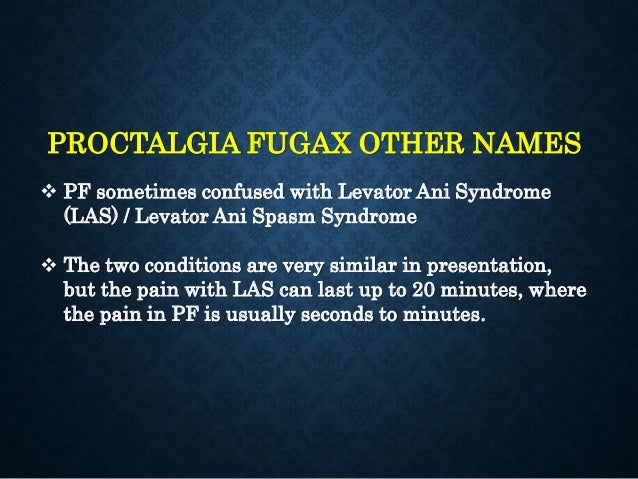 PROCTALGIA FUGAX OTHER NAMES

❖ PF sometimes confused with Levator Ani Syndrome (LAS) / Levator Ani Spasm Syndrome

❖ The two conditions are very similar in presentation, but the pain with LAS can last up to 20 minutes, where the pain in PF is usually seconds to minutes.